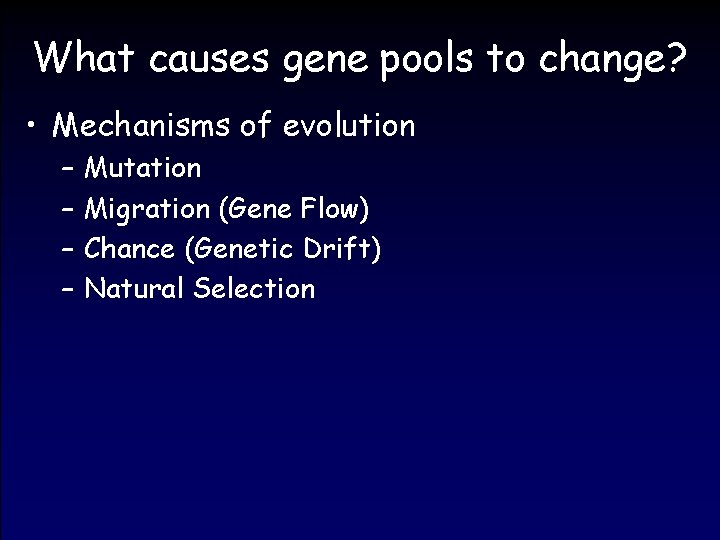 What causes gene pools to change?

• Mechanisms of evolution
– Mutation
– Migration (Gene Flow)
– Chance (Genetic Drift)
– Natural Selection